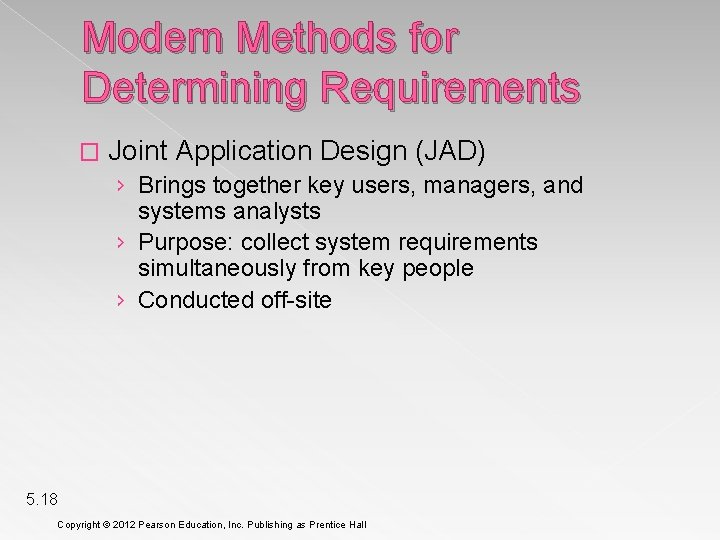 Modern Methods for Determining Requirements

□ Joint Application Design (JAD)

› Brings together key users, managers, and systems analysts

› Purpose: collect system requirements simultaneously from key people

› Conducted off-site

5.18

Copyright © 2012 Pearson Education, Inc. Publishing as Prentice Hall